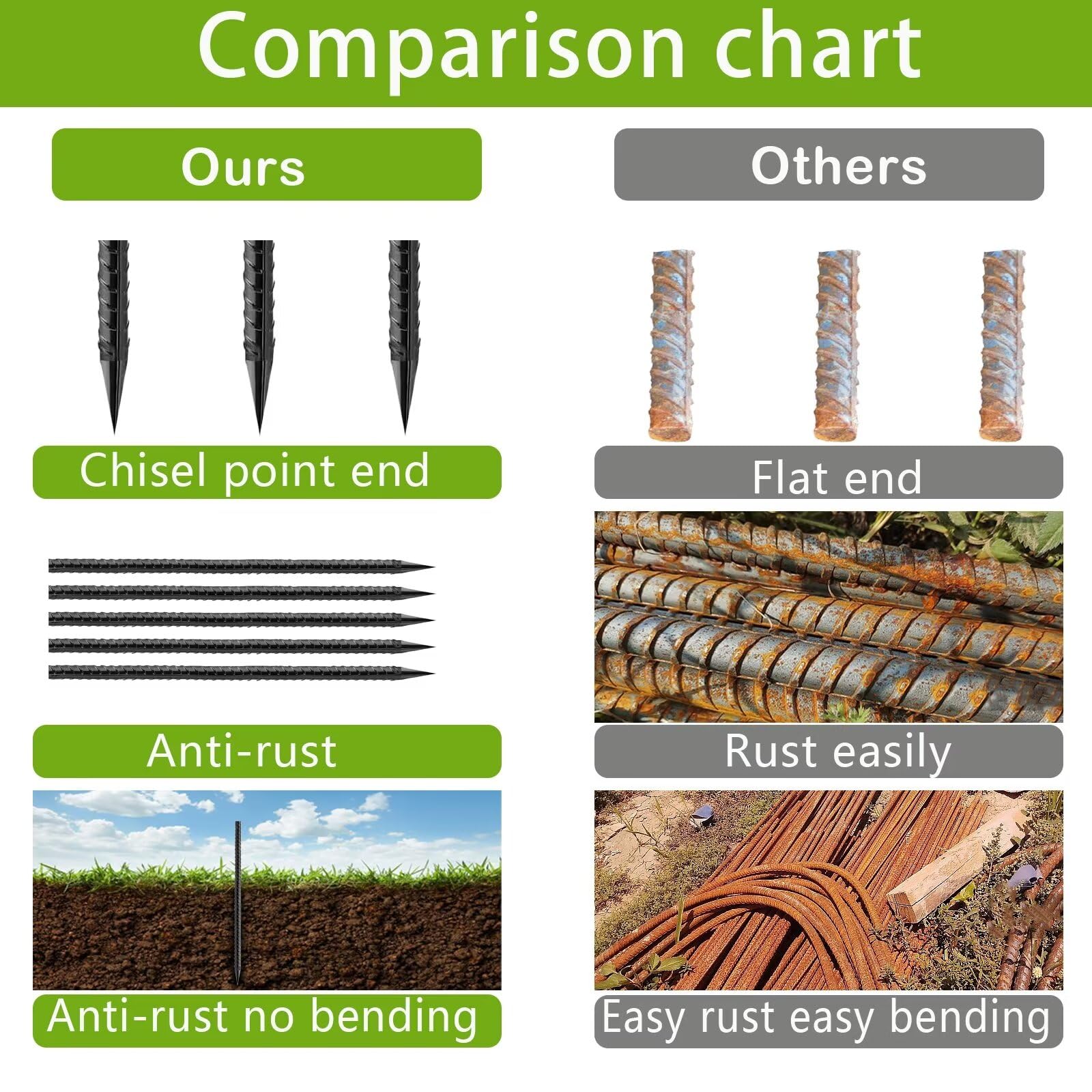 Comparison chart

Ours

Chisel point end

Anti-rust

Anti-rust no bending

Others

Flat end

Rust easily

Easy rust easy bending